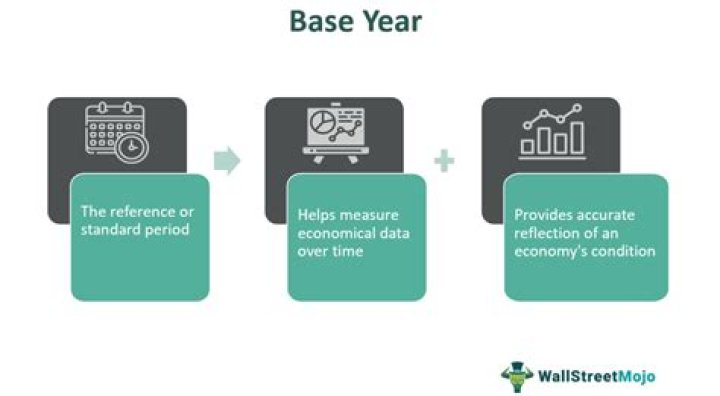 Base Year

The reference or standard period

Helps measure economical data over time

Provides accurate reflection of an economy's condition

WallStreetMojo